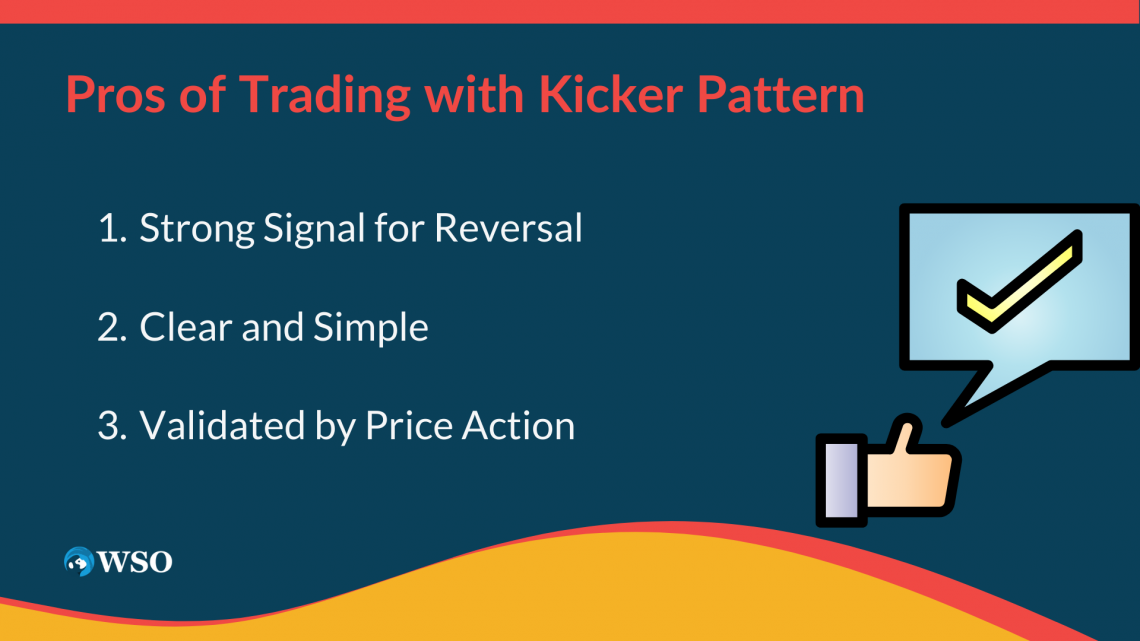 Pros of Trading with Kicker Pattern

1. Strong Signal for Reversal

2. Clear and Simple

3. Validated by Price Action

WSO